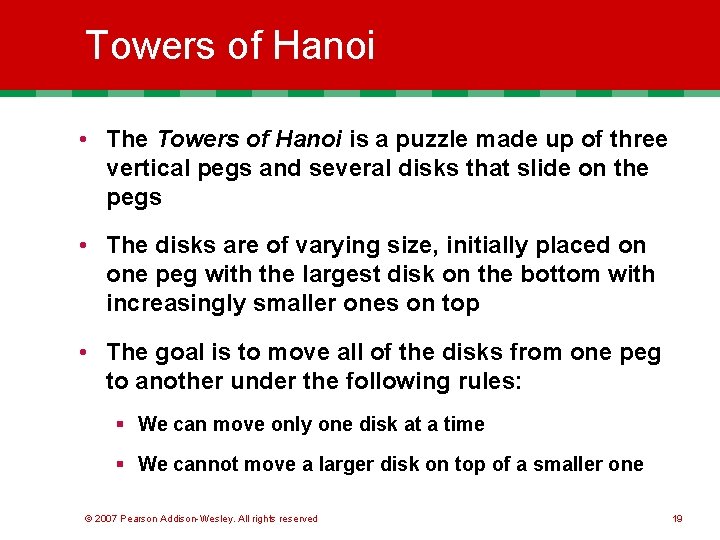 Towers of Hanoi

• The Towers of Hanoi is a puzzle made up of three vertical pegs and several disks that slide on the pegs

• The disks are of varying size, initially placed on one peg with the largest disk on the bottom with increasingly smaller ones on top

• The goal is to move all of the disks from one peg to another under the following rules:

▪ We can move only one disk at a time

▪ We cannot move a larger disk on top of a smaller one

© 2007 Pearson Addison-Wesley. All rights reserved

19